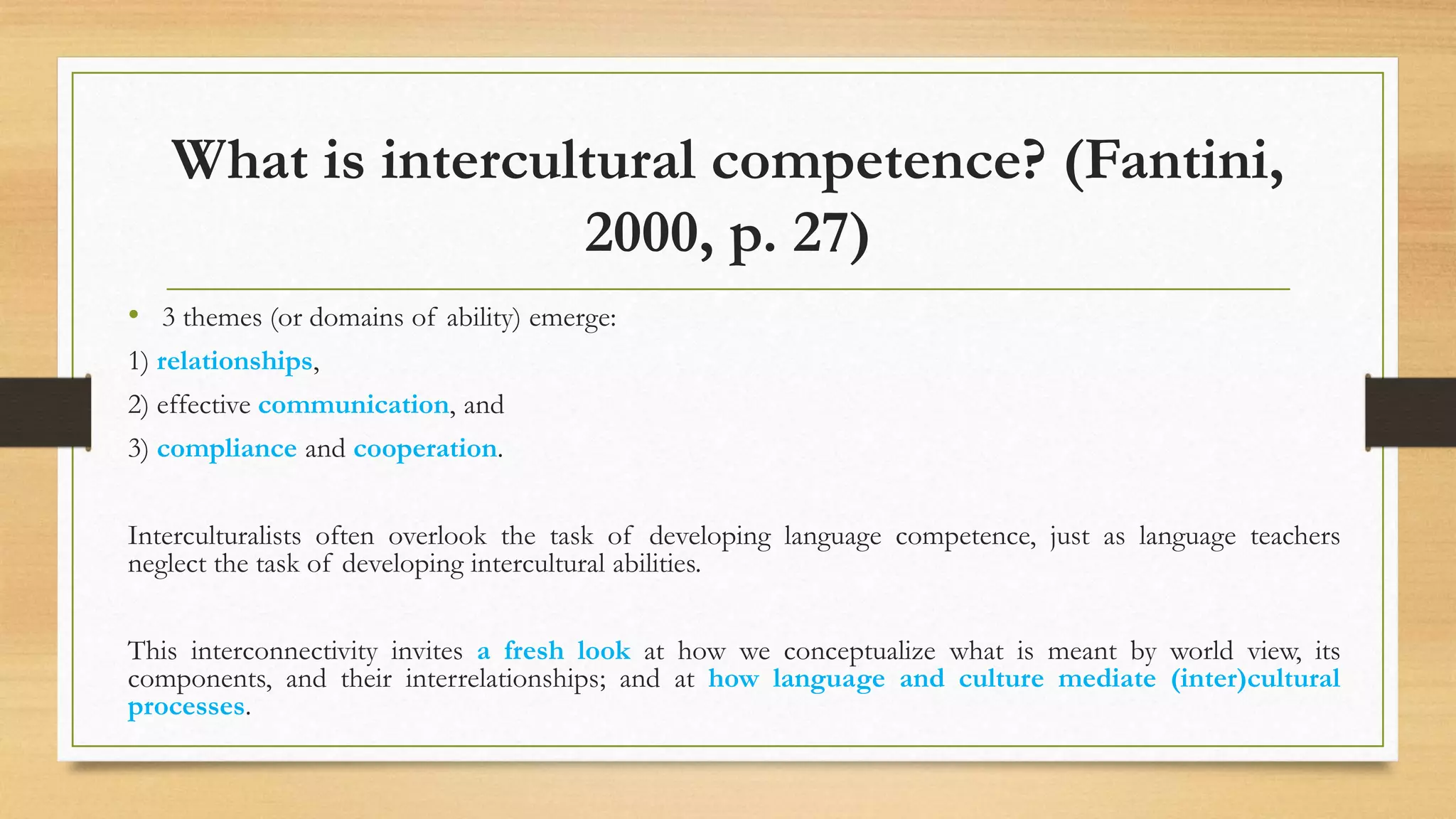 What is intercultural competence? (Fantini, 2000, p. 27)

• 3 themes (or domains of ability) emerge:

1) relationships,

2) effective communication, and

3) compliance and cooperation.

Interculturalists often overlook the task of developing language competence, just as language teachers neglect the task of developing intercultural abilities.

This interconnectivity invites a fresh look at how we conceptualize what is meant by world view, its components, and their interrelationships; and at how language and culture mediate (inter)cultural processes.